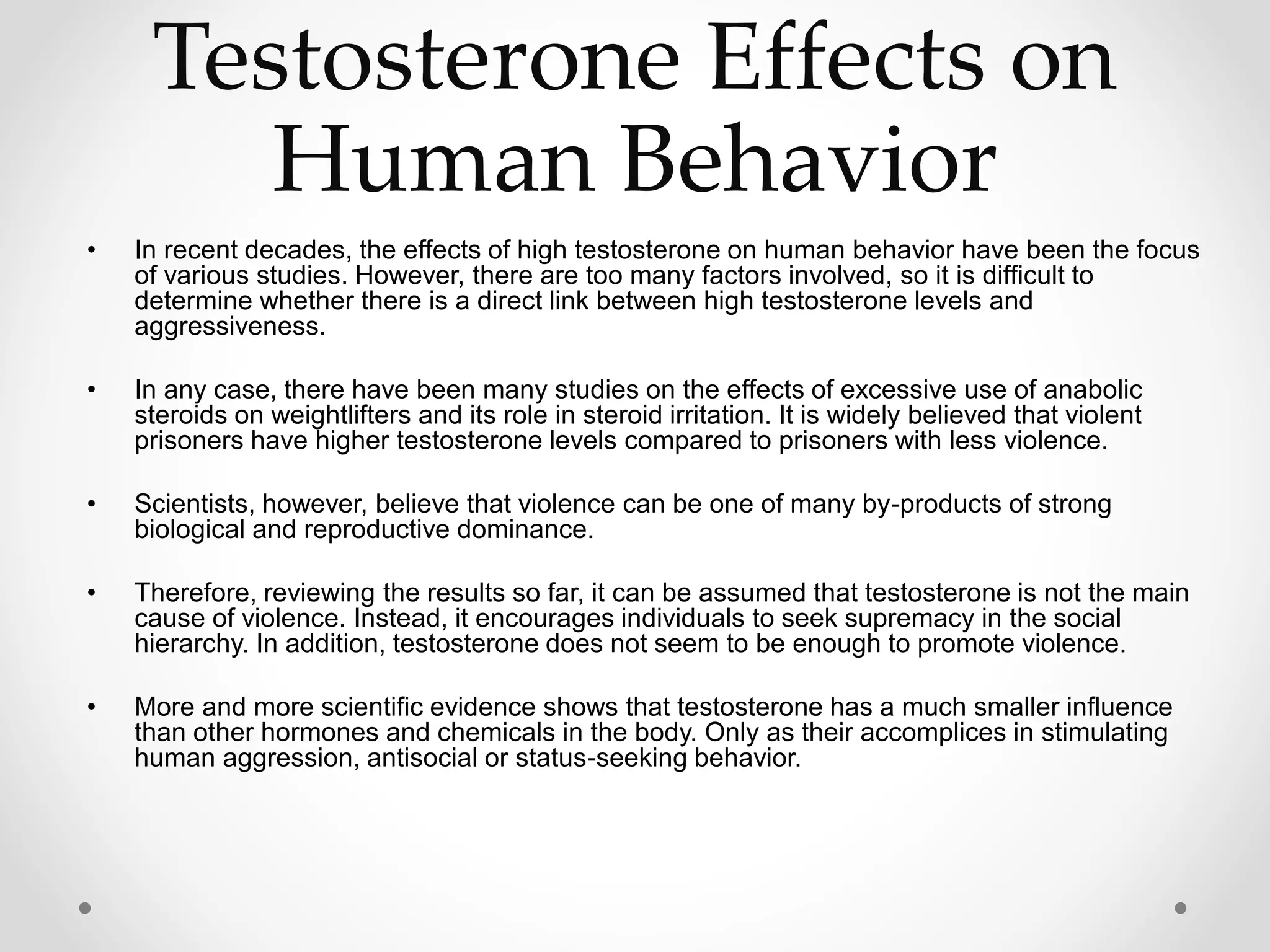 Testosterone Effects on Human Behavior

• In recent decades, the effects of high testosterone on human behavior have been the focus of various studies. However, there are too many factors involved, so it is difficult to determine whether there is a direct link between high testosterone levels and aggressiveness.

• In any case, there have been many studies on the effects of excessive use of anabolic steroids on weightlifters and its role in steroid irritation. It is widely believed that violent prisoners have higher testosterone levels compared to prisoners with less violence.

• Scientists, however, believe that violence can be one of many by-products of strong biological and reproductive dominance.

• Therefore, reviewing the results so far, it can be assumed that testosterone is not the main cause of violence. Instead, it encourages individuals to seek supremacy in the social hierarchy. In addition, testosterone does not seem to be enough to promote violence.

• More and more scientific evidence shows that testosterone has a much smaller influence than other hormones and chemicals in the body. Only as their accomplices in stimulating human aggression, antisocial or status-seeking behavior.